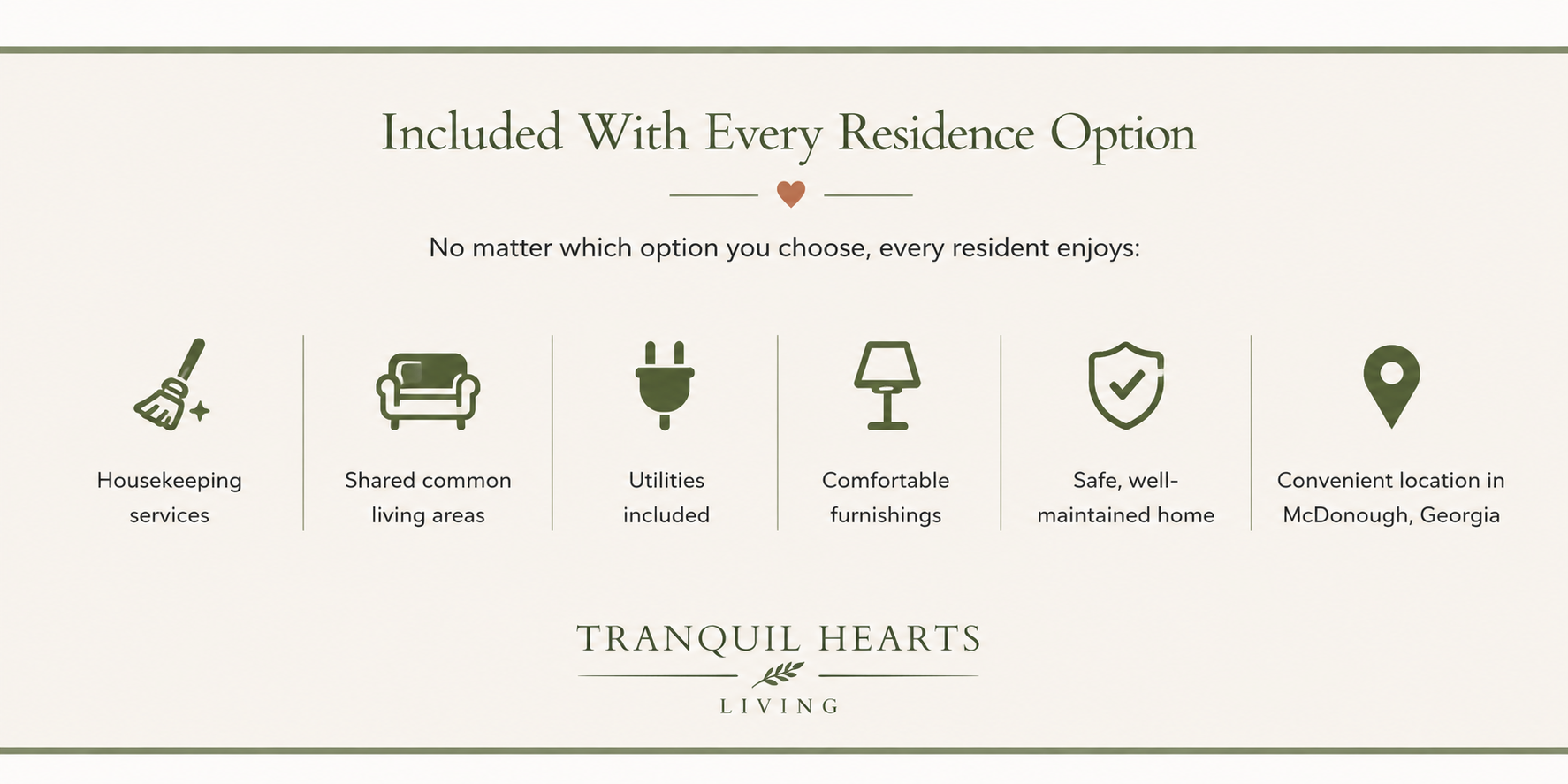 Included With Every Residence Option

No matter which option you choose, every resident enjoys:

Housekeeping services

Shared common living areas

Utilities included

Comfortable furnishings

Safe, well-maintained home

Convenient location in McDonough, Georgia

TRANQUIL HEARTS
LIVING